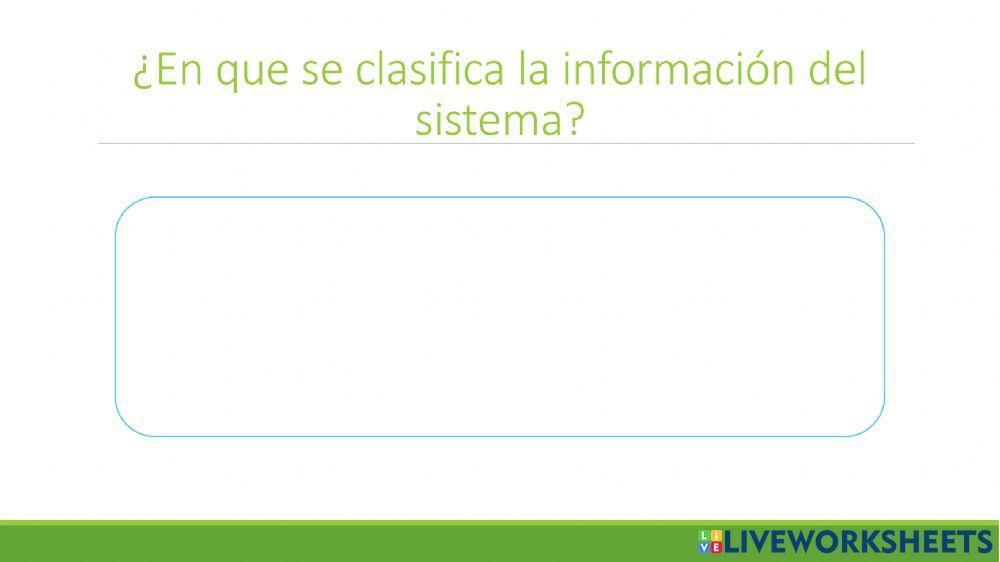 ¿En que se clasifica la información del sistema?

LIVEWORKSHEETS